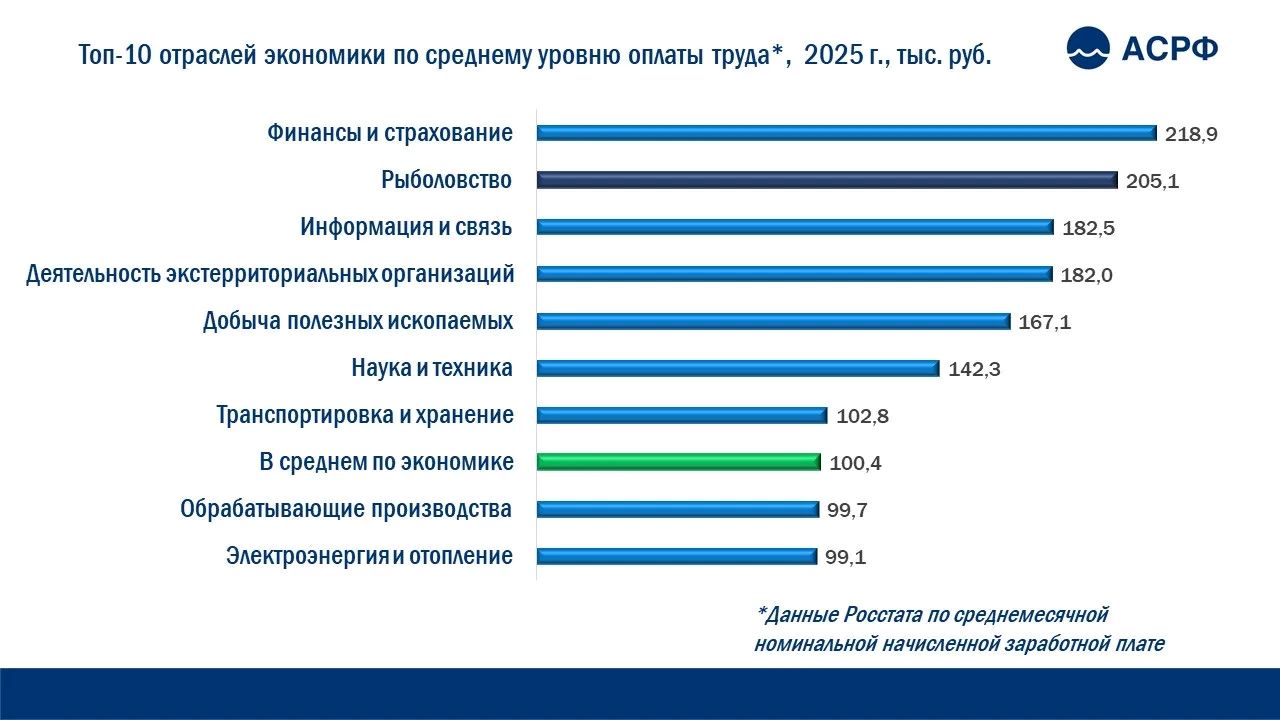 Топ-10 отраслей экономики по среднему уровню оплаты труда*, 2025 г., тыс. руб.

АСРФ

Финансы и страхование 218,9
Рыболовство 205,1
Информация и связь 182,5
Деятельность экстерриториальных организаций 182,0
Добыча полезных ископаемых 167,1
Наука и техника 142,3
Транспортировка и хранение 102,8
В среднем по экономике 100,4
Обрабатывающие производства 99,7
Электроэнергия и отопление 99,1

*Данные Росстата по среднемесячной номинальной начисленной заработной плате